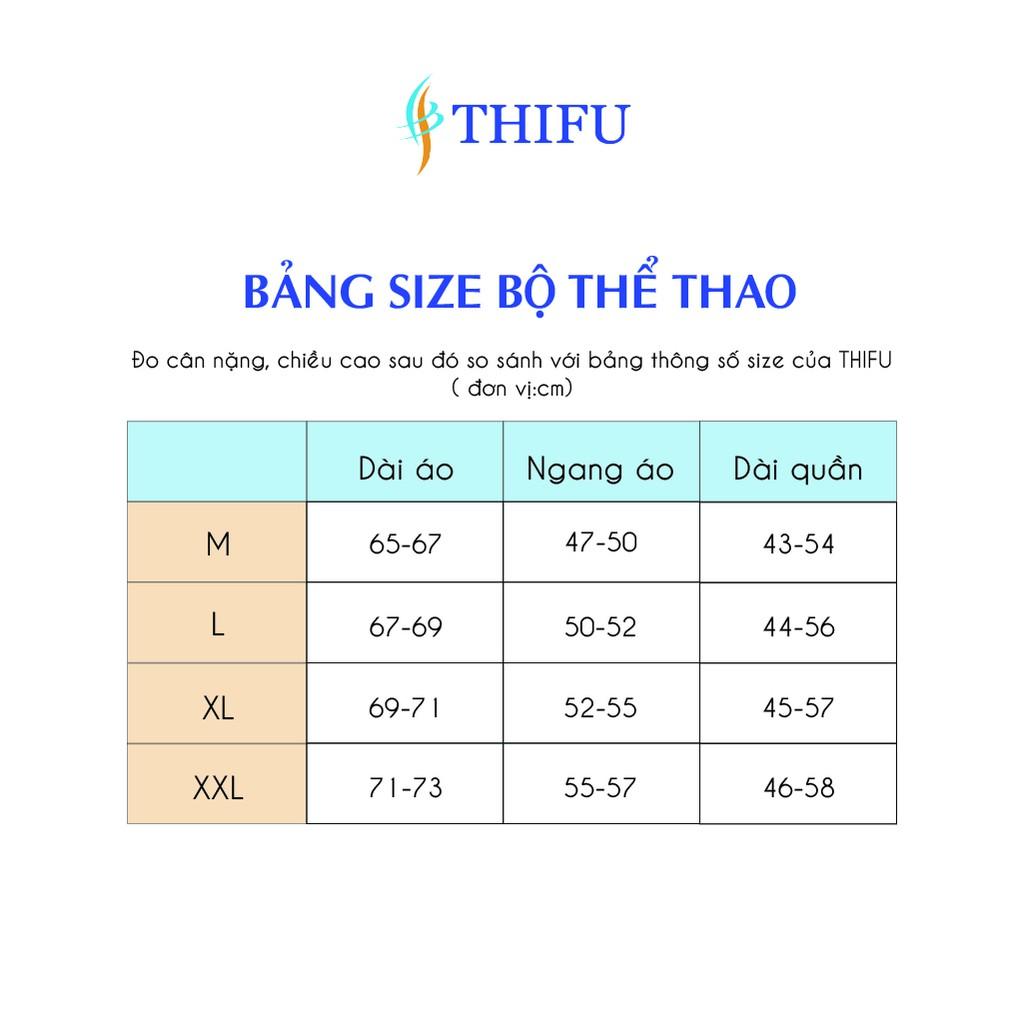 THIFU

BẢNG SIZE BỘ THỂ THAO

Đo cân nặng, chiều cao sau đó so sánh với bảng thông số size của THIFU ( đơn vị:cm)

|  | Dài áo | Ngang áo | Dài quần |
|---|---|---|---|
| M | 65-67 | 47-50 | 43-54 |
| L | 67-69 | 50-52 | 44-56 |
| XL | 69-71 | 52-55 | 45-57 |
| XXL | 71-73 | 55-57 | 46-58 |